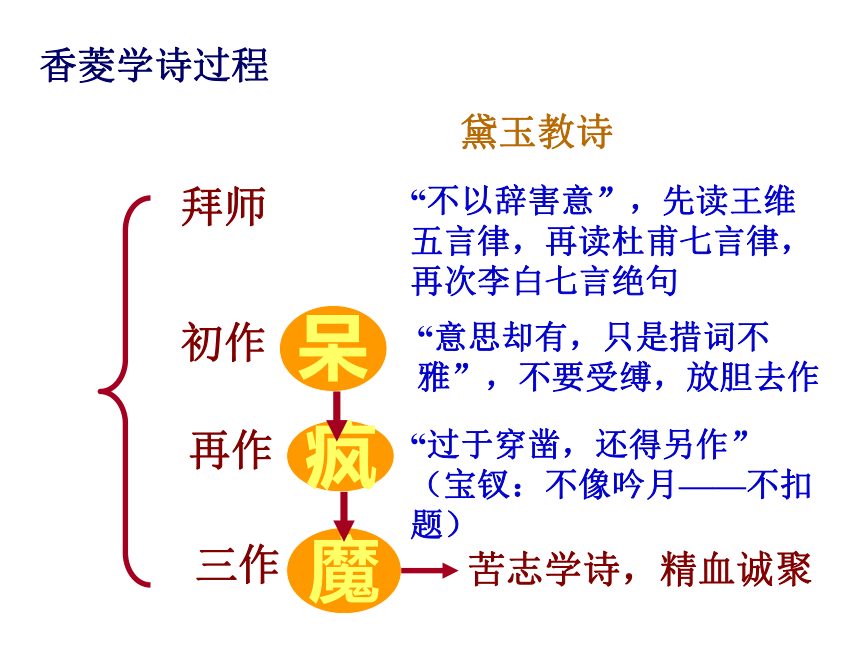 香菱学诗过程

黛玉教诗

拜师

“不以辞害意”，先读王维五言律，再读杜甫七言律，再次李白七言绝句

初作 呆

“意思却有，只是措词不雅”，不要受缚，放胆去作

再作 疯

“过于穿凿，还得另作”（宝钗：不像吟月——不扣题）

三作 魔

苦志学诗，精血诚聚